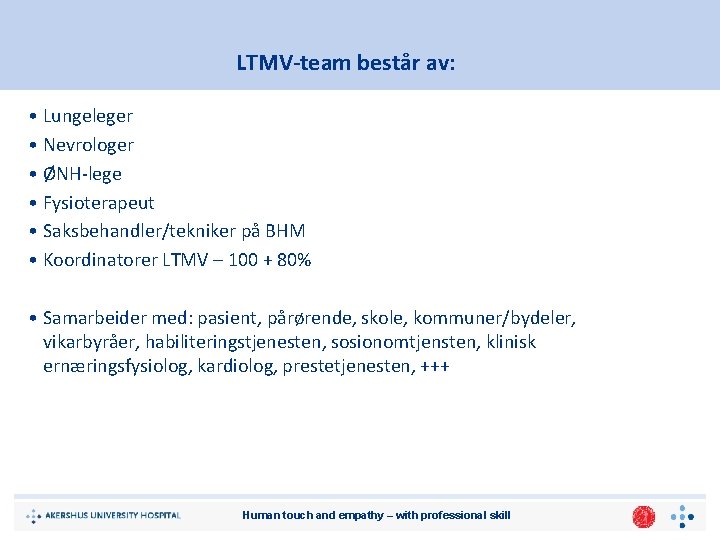 LTMV-team består av:

• Lungeleger
• Nevrologer
• ØNH-lege
• Fysioterapeut
• Saksbehandler/tekniker på BHM
• Koordinatorer LTMV – 100 + 80%

• Samarbeider med: pasient, pårørende, skole, kommuner/bydeler, vikarbyråer, habiliteringstjenesten, sosionomtjensten, klinisk ernæringsfysiolog, kardiolog, prestetjenesten, +++

AKERSHUS UNIVERSITY HOSPITAL

Human touch and empathy – with professional skill